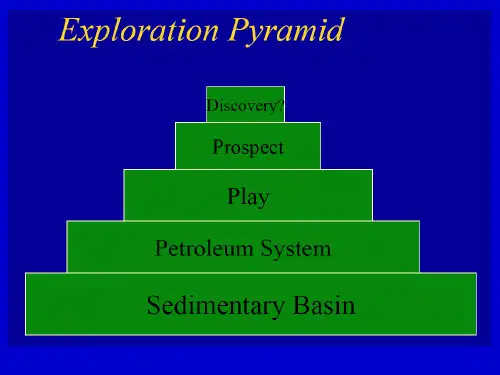 Exploration Pyramid

Discovery?

Prospect

Play

Petroleum System

Sedimentary Basin